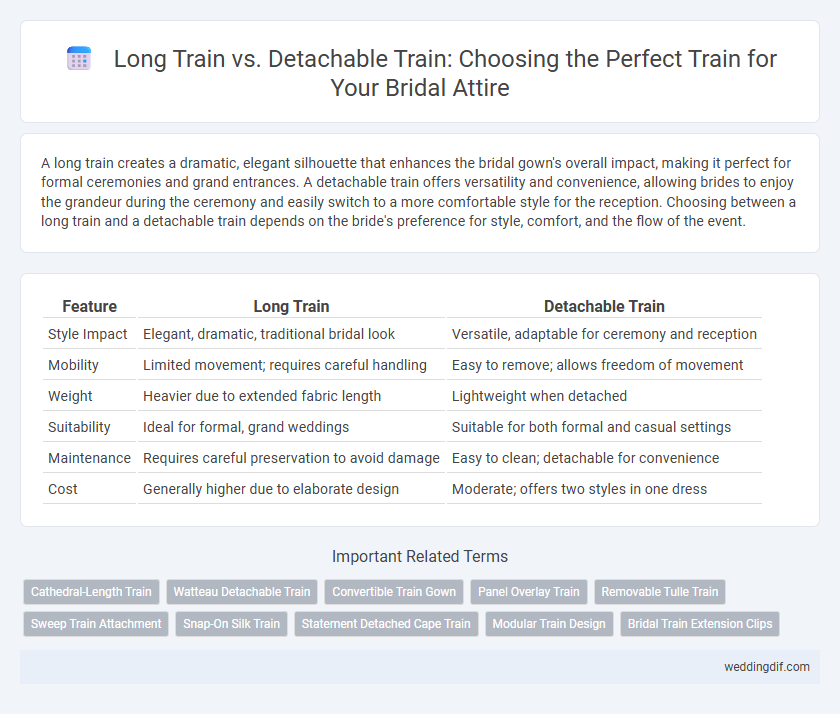 Long Train vs. Detachable Train: Choosing the Perfect Train for Your Bridal Attire

A long train creates a dramatic, elegant silhouette that enhances the bridal gown's overall impact, making it perfect for formal ceremonies and grand entrances. A detachable train offers versatility and convenience, allowing brides to enjoy the grandeur during the ceremony and easily switch to a more comfortable style for the reception. Choosing between a long train and a detachable train depends on the bride's preference for style, comfort, and the flow of the event.

| Feature | Long Train | Detachable Train |
|---|---|---|
| Style Impact | Elegant, dramatic, traditional bridal look | Versatile, adaptable for ceremony and reception |
| Mobility | Limited movement; requires careful handling | Easy to remove; allows freedom of movement |
| Weight | Heavier due to extended fabric length | Lightweight when detached |
| Suitability | Ideal for formal, grand weddings | Suitable for both formal and casual settings |
| Maintenance | Requires careful preservation to avoid damage | Easy to clean; detachable for convenience |
| Cost | Generally higher due to elaborate design | Moderate; offers two styles in one dress |

Important Related Terms

Cathedral-Length Train
Watteau Detachable Train
Convertible Train Gown
Panel Overlay Train
Removable Tulle Train
Sweep Train Attachment
Snap-On Silk Train
Statement Detached Cape Train
Modular Train Design
Bridal Train Extension Clips

weddingdif.com